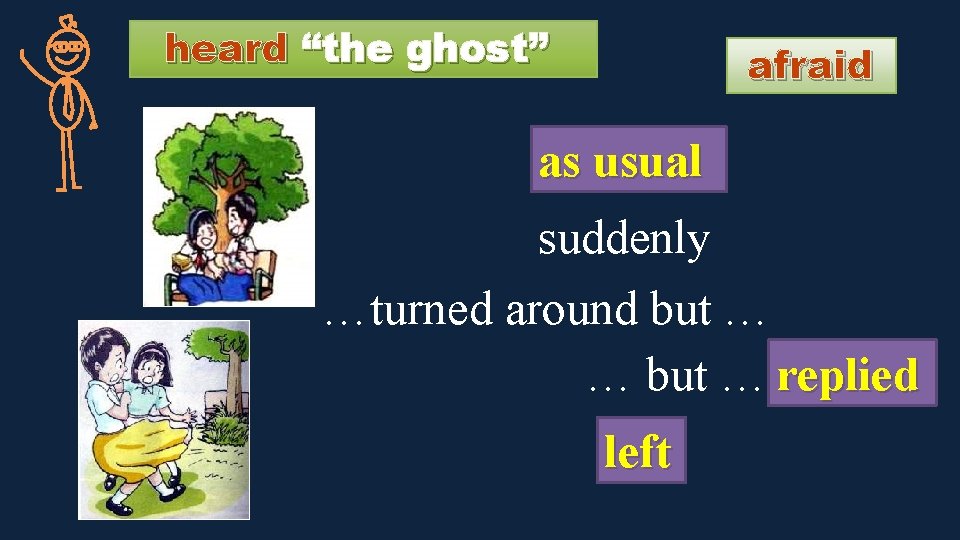 heard “the ghost”

afraid

as usual

suddenly

…turned around but …

… but … replied

left